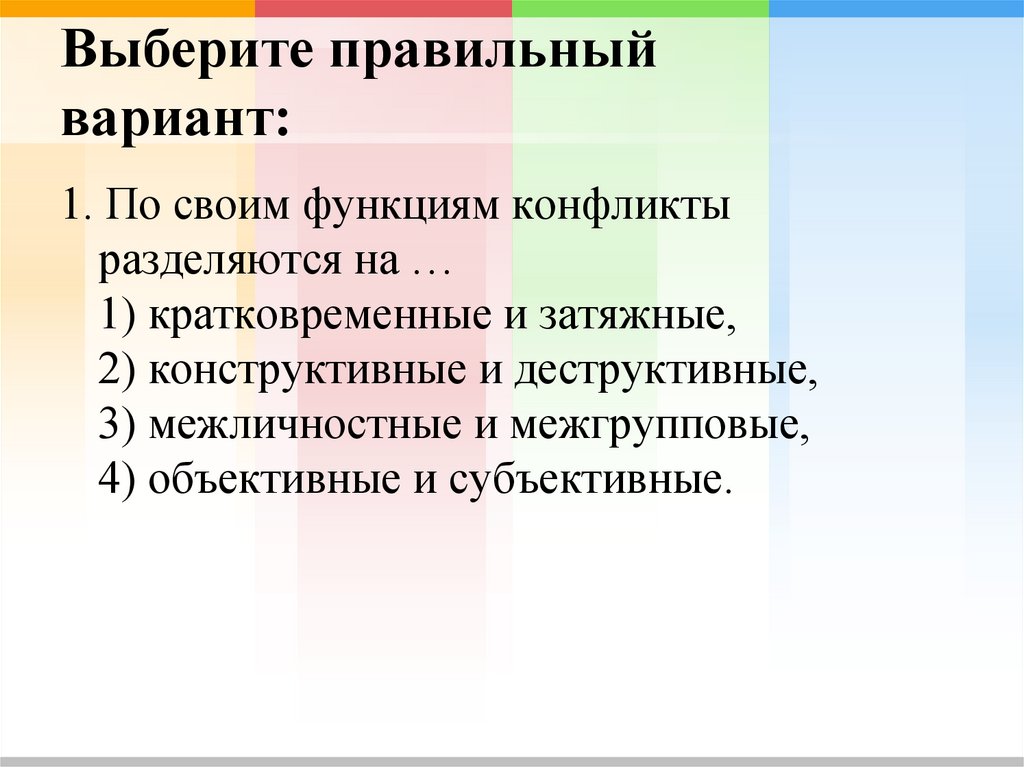 Выберите правильный вариант:

1. По своим функциям конфликты разделяются на …
1) кратковременные и затяжные,
2) конструктивные и деструктивные,
3) межличностные и межгрупповые,
4) объективные и субъективные.